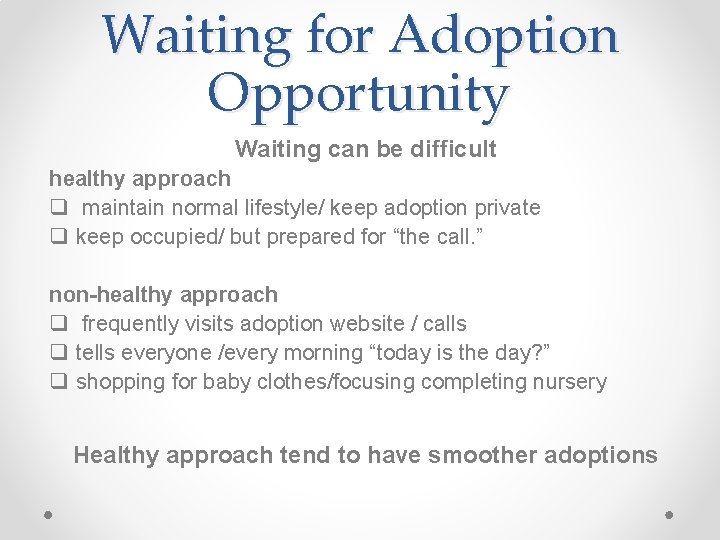 Waiting for Adoption Opportunity

Waiting can be difficult

healthy approach
❑ maintain normal lifestyle/ keep adoption private
❑ keep occupied/ but prepared for “the call.”

non-healthy approach
❑ frequently visits adoption website / calls
❑ tells everyone /every morning “today is the day?”
❑ shopping for baby clothes/focusing completing nursery

Healthy approach tend to have smoother adoptions